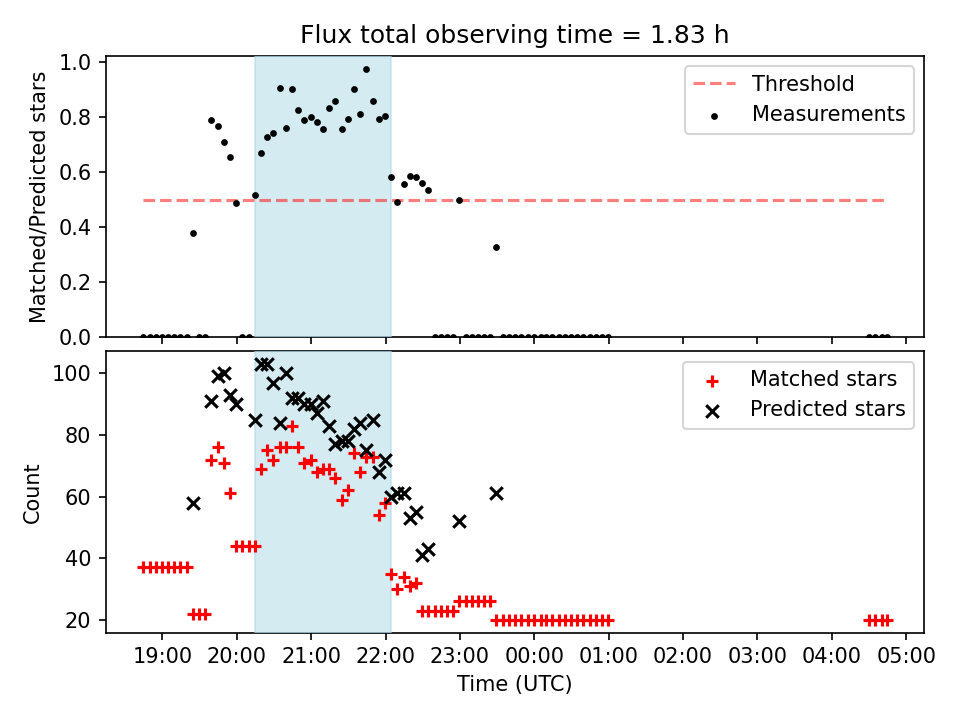 Flux total observing time = 1.83 h

Matched/Predicted stars

1.0
0.8
0.6
0.4
0.2
0.0

Threshold
Measurements

Count

100
80
60
40
20

Matched stars
Predicted stars

19:00 20:00 21:00 22:00 23:00 00:00 01:00 02:00 03:00 04:00 05:00

Time (UTC)